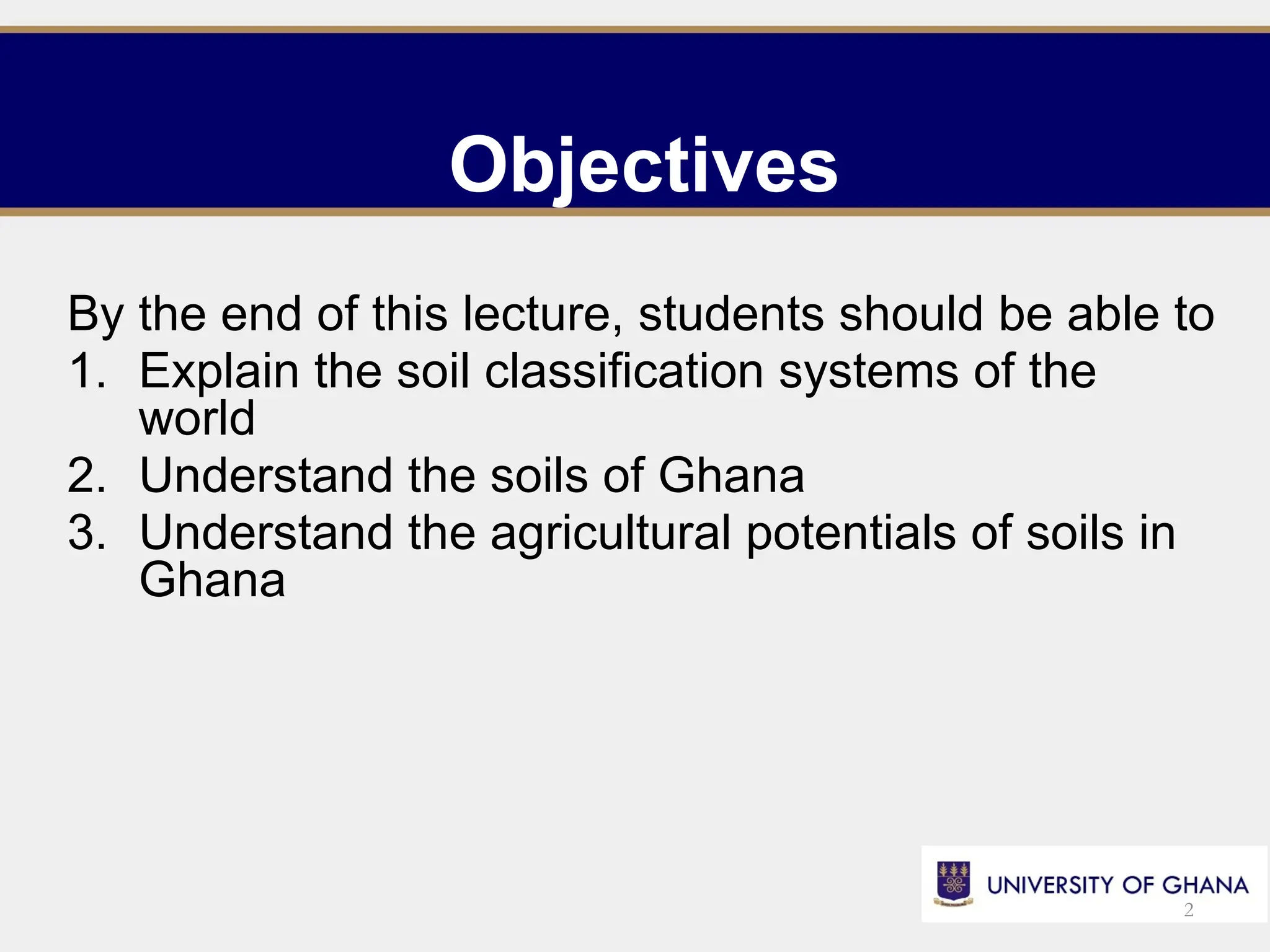 Objectives

By the end of this lecture, students should be able to
1. Explain the soil classification systems of the world
2. Understand the soils of Ghana
3. Understand the agricultural potentials of soils in Ghana

UNIVERSITY OF GHANA
2